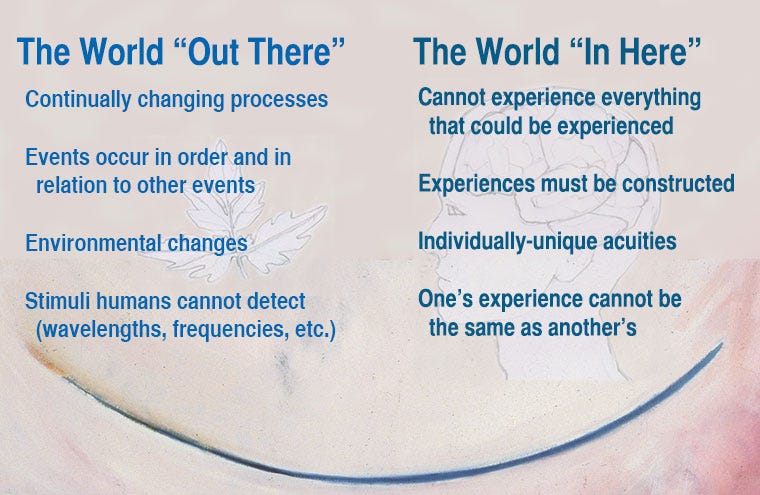 The World “Out There”

Continually changing processes

Events occur in order and in relation to other events

Environmental changes

Stimuli humans cannot detect (wavelengths, frequencies, etc.)

The World “In Here”

Cannot experience everything that could be experienced

Experiences must be constructed

Individually-unique acuities

One’s experience cannot be the same as another’s